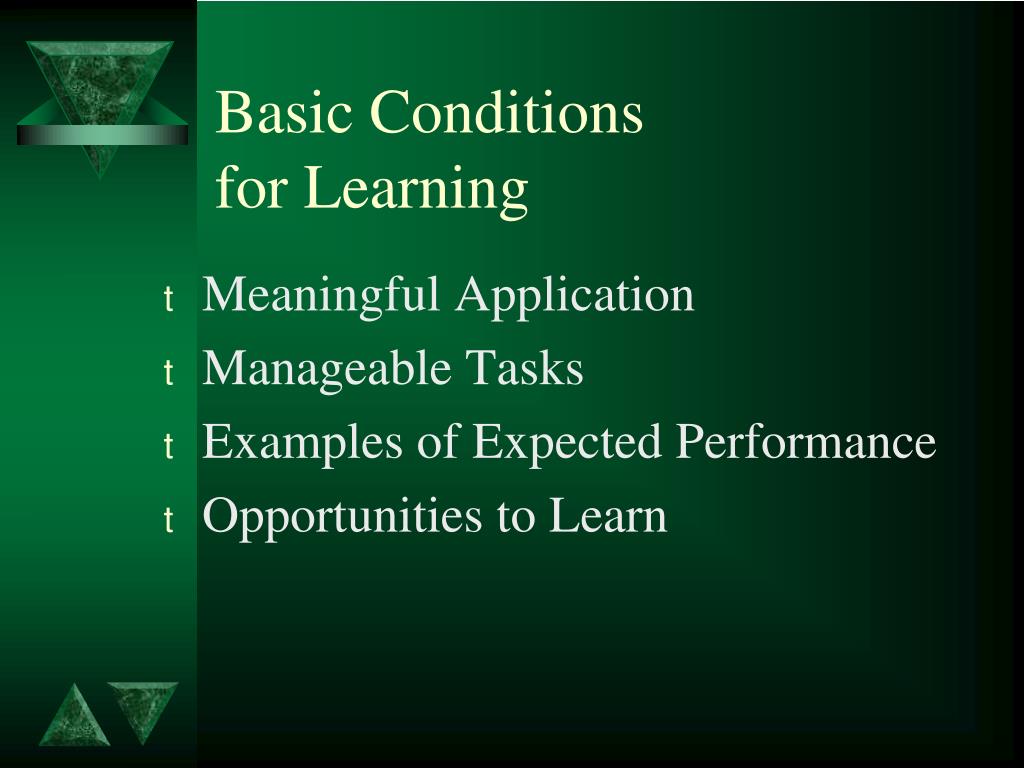 Basic Conditions for Learning

t Meaningful Application
t Manageable Tasks
t Examples of Expected Performance
t Opportunities to Learn